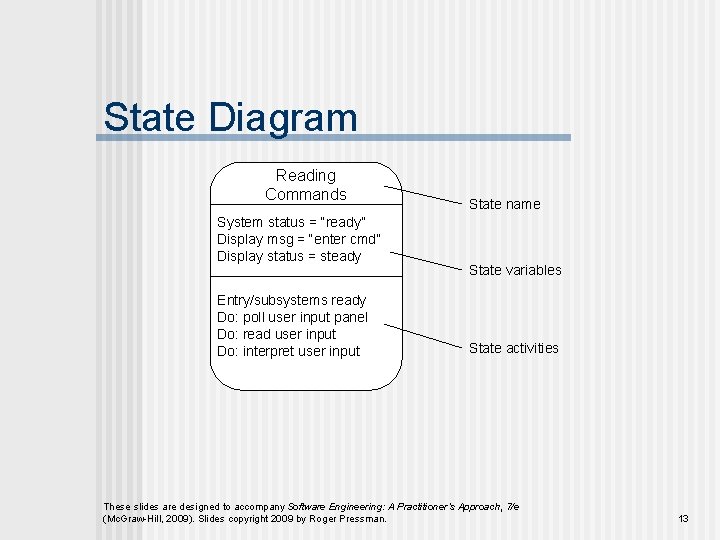 State Diagram

Reading Commands

System status = "ready"
Display msg = "enter cmd"
Display status = steady

Entry/subsystems ready
Do: poll user input panel
Do: read user input
Do: interpret user input

State name

State variables

State activities

These slides are designed to accompany Software Engineering: A Practitioner's Approach, 7/e (McGraw-Hill, 2009). Slides copyright 2009 by Roger Pressman.

13